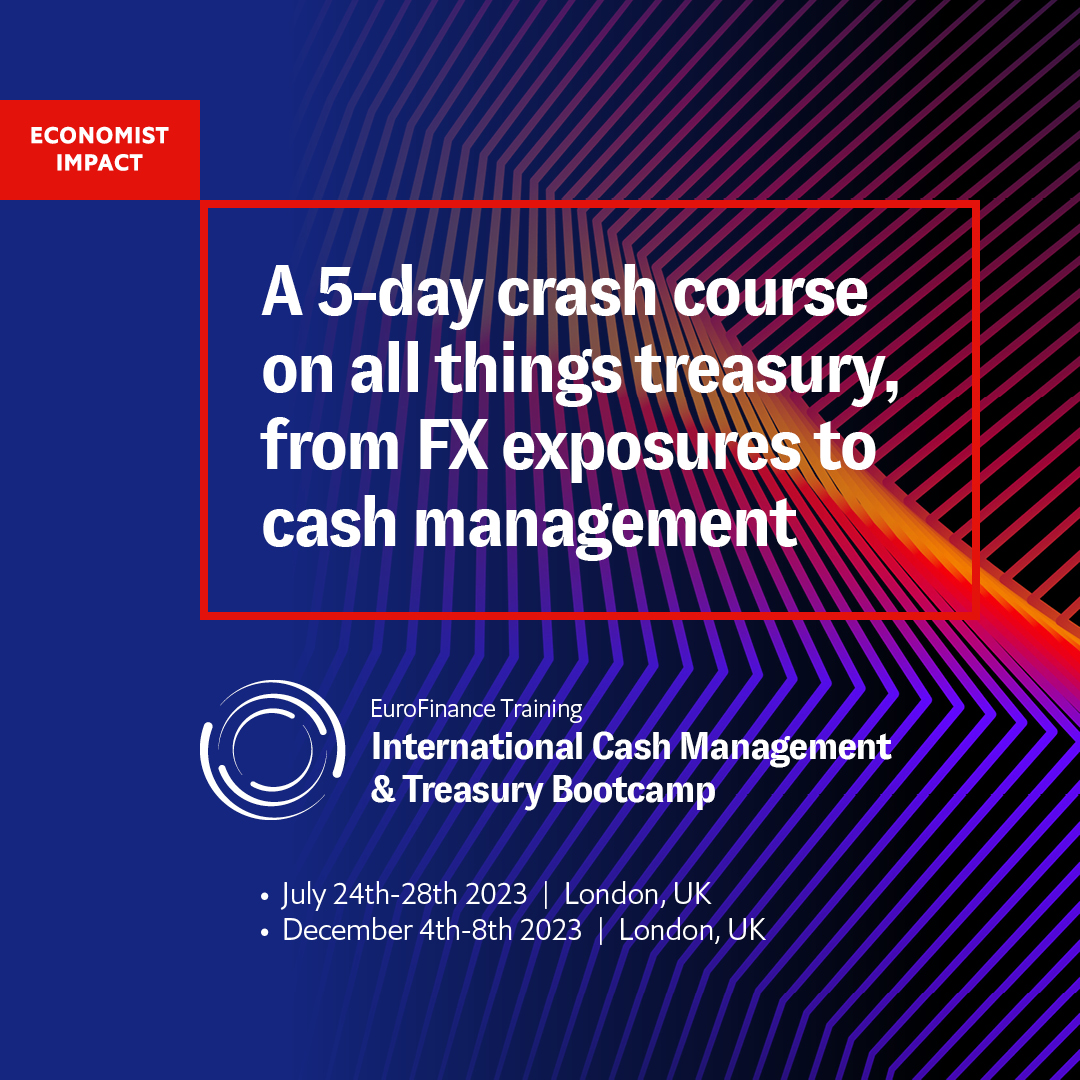 ECONOMIST IMPACT

A 5-day crash course on all things treasury, from FX exposures to cash management

EuroFinance Training
International Cash Management & Treasury Bootcamp

• July 24th-28th 2023 | London, UK
• December 4th-8th 2023 | London, UK